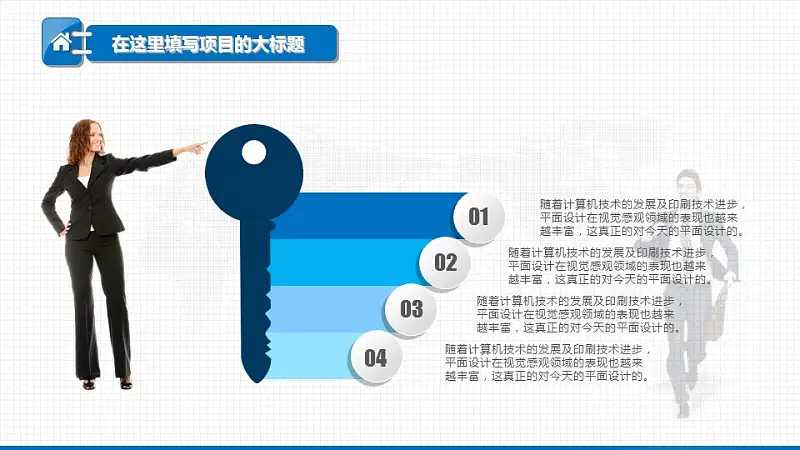 在这里填写项目的大标题

01
随着计算机技术的发展及印刷技术进步，平面设计在视觉感观领域的表现也越来越丰富，这真正的对今天的平面设计的。

02
随着计算机技术的发展及印刷技术进步，平面设计在视觉感观领域的表现也越来越丰富，这真正的对今天的平面设计的。

03
随着计算机技术的发展及印刷技术进步，平面设计在视觉感观领域的表现也越来越丰富，这真正的对今天的平面设计的。

04
随着计算机技术的发展及印刷技术进步，平面设计在视觉感观领域的表现也越来越丰富，这真正的对今天的平面设计的。